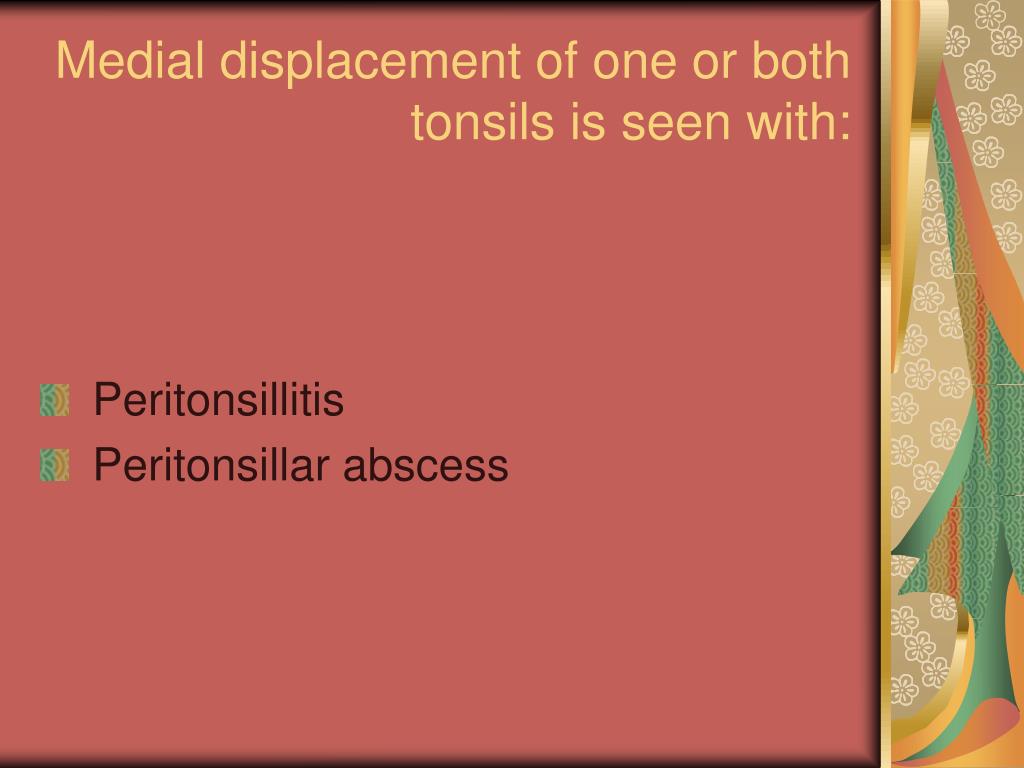 Medial displacement of one or both tonsils is seen with:

Peritonsillitis
Peritonsillar abscess